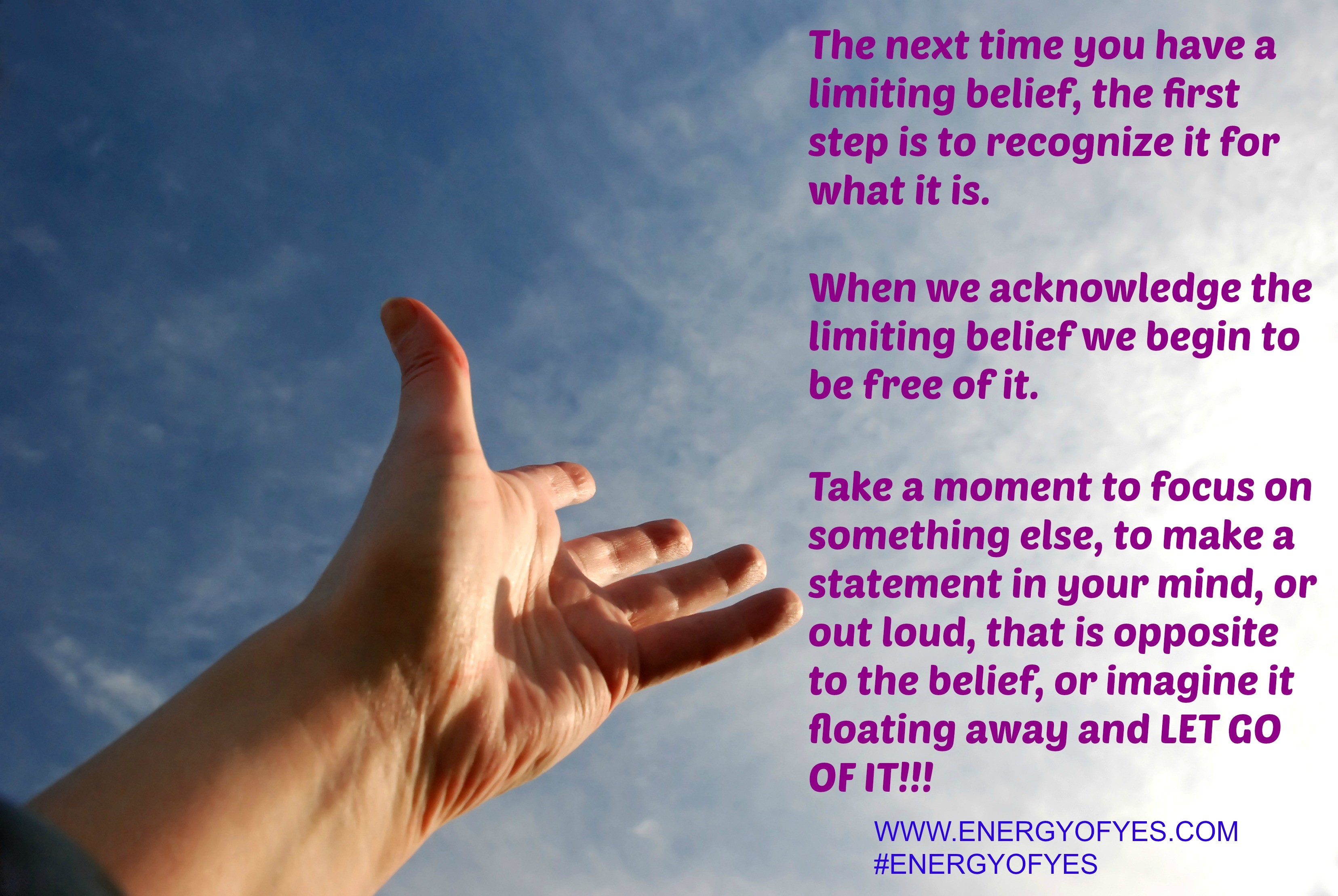 The next time you have a limiting belief, the first step is to recognize it for what it is.

When we acknowledge the limiting belief we begin to be free of it.

Take a moment to focus on something else, to make a statement in your mind, or out loud, that is opposite to the belief, or imagine it floating away and LET GO OF IT!!!

WWW.ENERGYOFYES.COM
#ENERGYOFYES